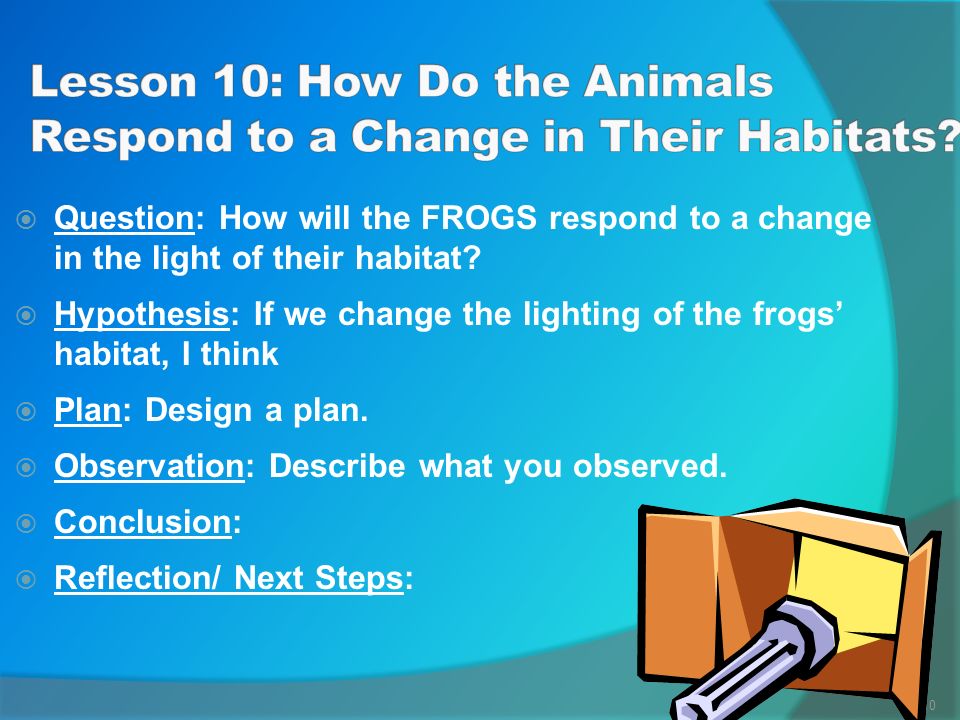 Lesson 10: How Do the Animals Respond to a Change in Their Habitats?

Question: How will the FROGS respond to a change in the light of their habitat?

Hypothesis: If we change the lighting of the frogs' habitat, I think

Plan: Design a plan.

Observation: Describe what you observed.

Conclusion:

Reflection/ Next Steps:

0